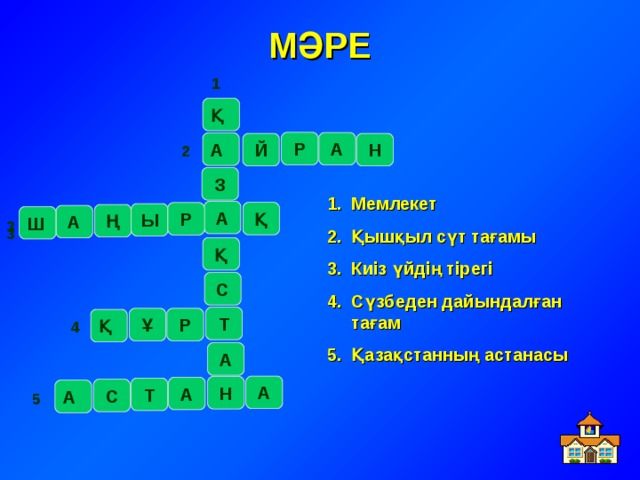 МӘРЕ

1

Қ

2 А Й Р А Н

З

3 Ш А Ң Ы Р А Қ

Қ

С

4 Қ Ұ Р Т

А

5 А С Т А Н А

1. Мемлекет
2. Қышқыл сүт тағамы
3. Киіз үйдің тірегі
4. Сүзбеден дайындалған тағам
5. Қазақстанның астанасы